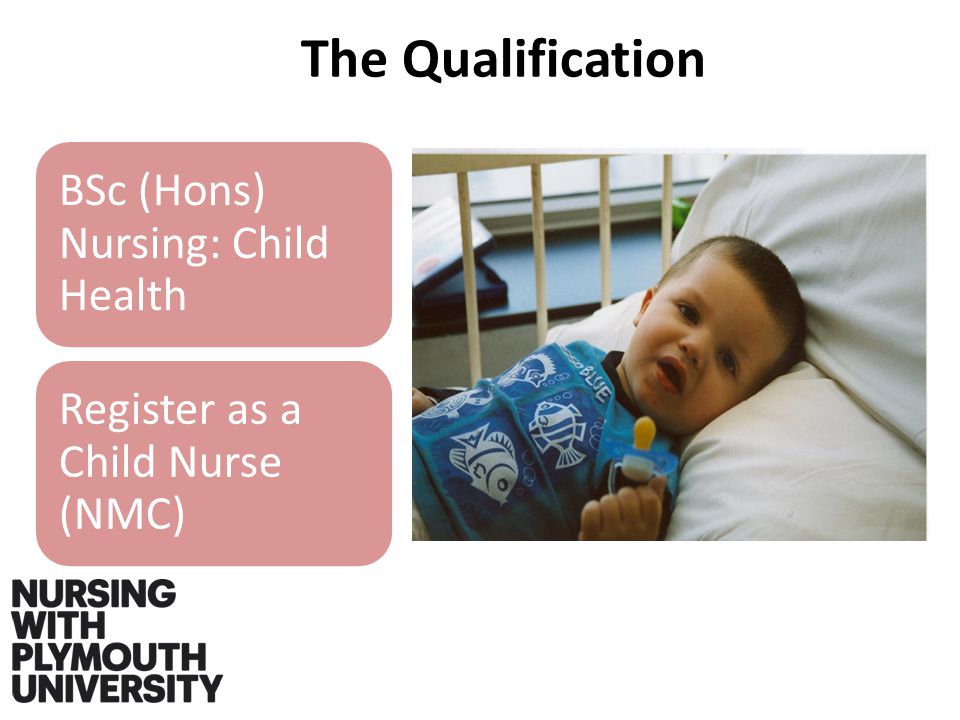 The Qualification

BSc (Hons) Nursing: Child Health

Register as a Child Nurse (NMC)

BLUE

NURSING WITH PLYMOUTH UNIVERSITY